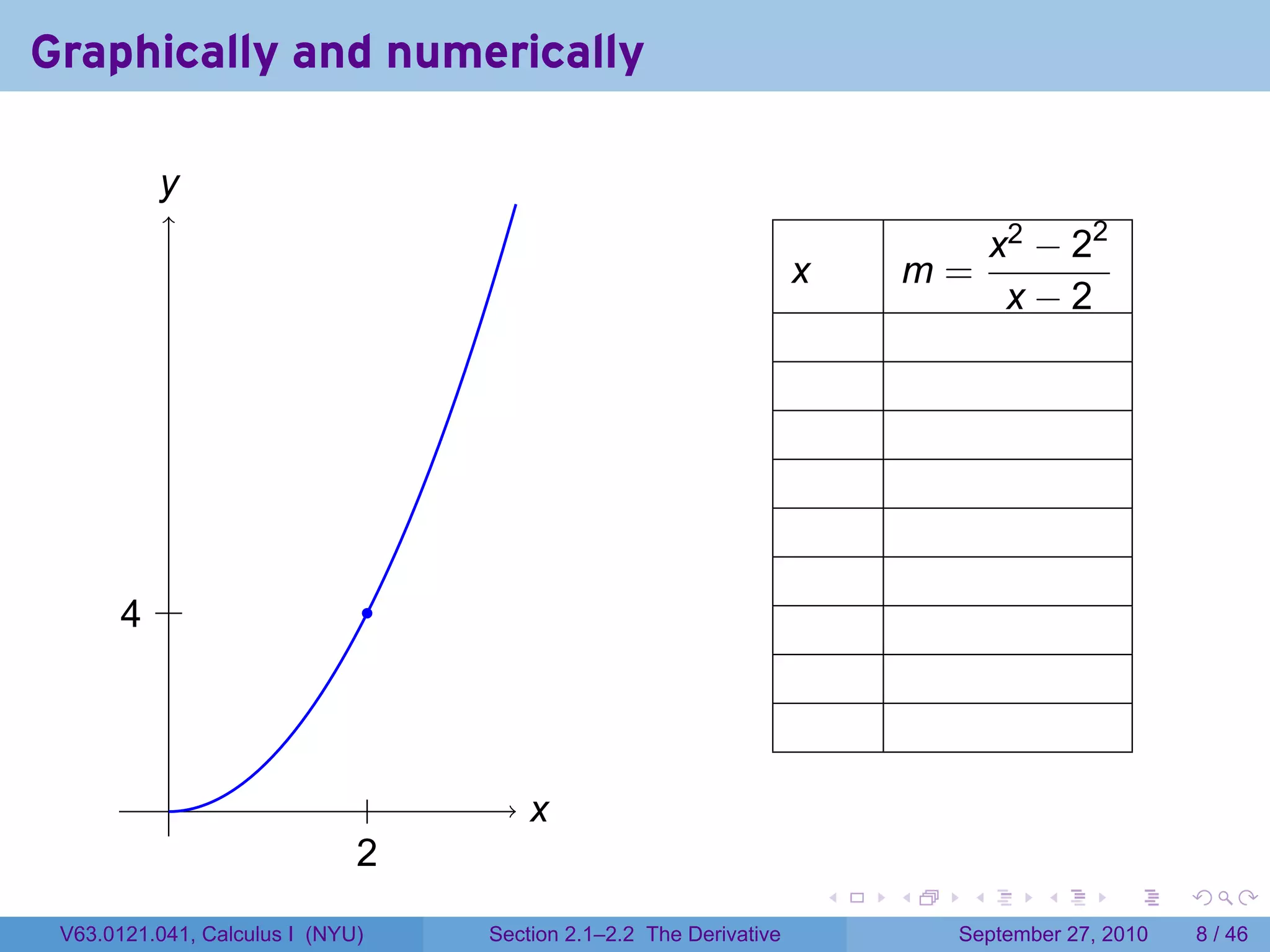 Graphically and numerically

$y$

4

2

$x$

| $x$ | $m = \frac{x^2 - 2^2}{x - 2}$ |
|---|---|
| | |
| | |
| | |
| | |
| | |
| | |
| | |
| | |
| | |

V63.0121.041, Calculus I (NYU)    Section 2.1–2.2 The Derivative    September 27, 2010    8 / 46